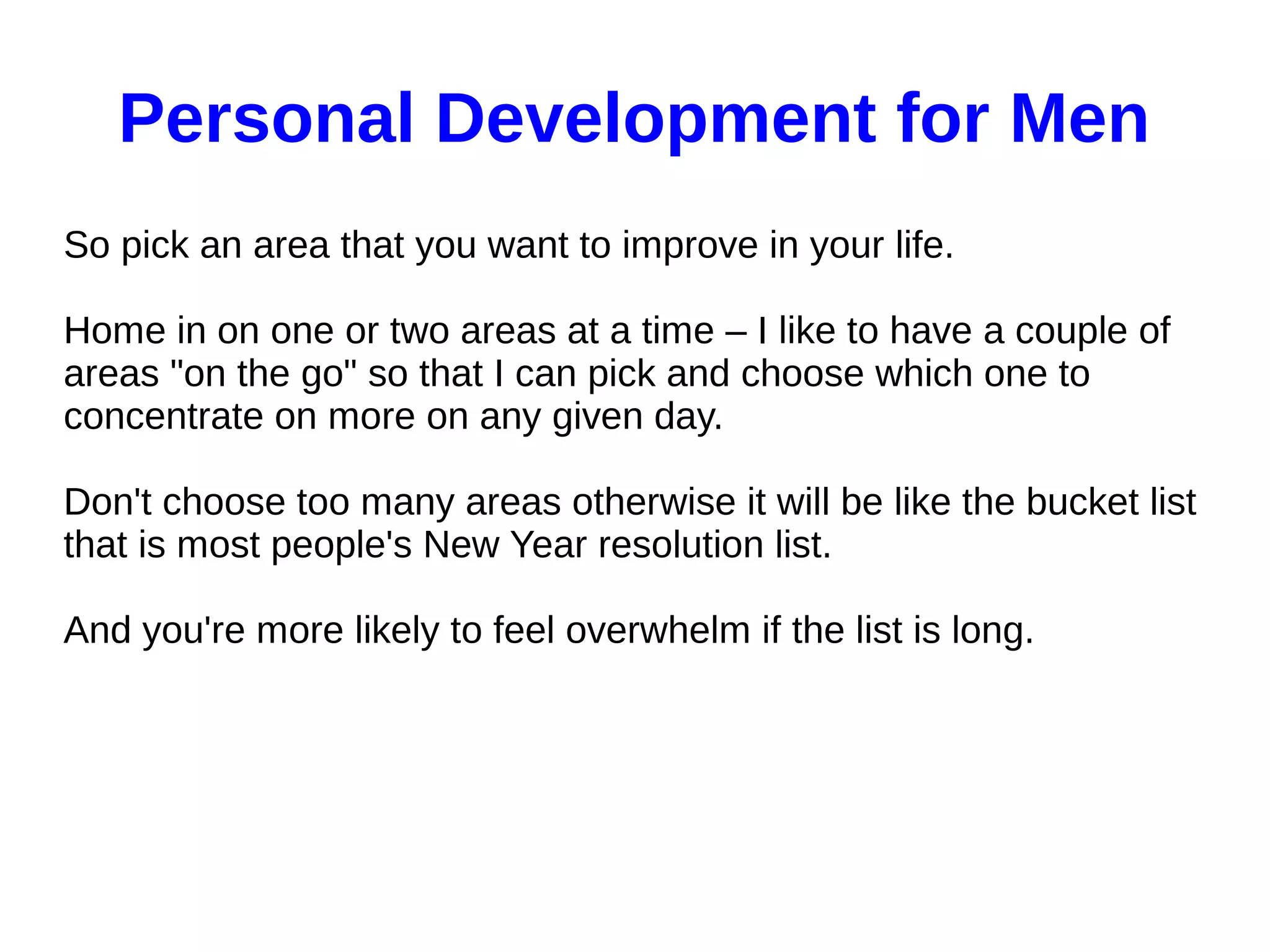 Personal Development for Men

So pick an area that you want to improve in your life.

Home in on one or two areas at a time – I like to have a couple of areas "on the go" so that I can pick and choose which one to concentrate on more on any given day.

Don't choose too many areas otherwise it will be like the bucket list that is most people's New Year resolution list.

And you're more likely to feel overwhelm if the list is long.